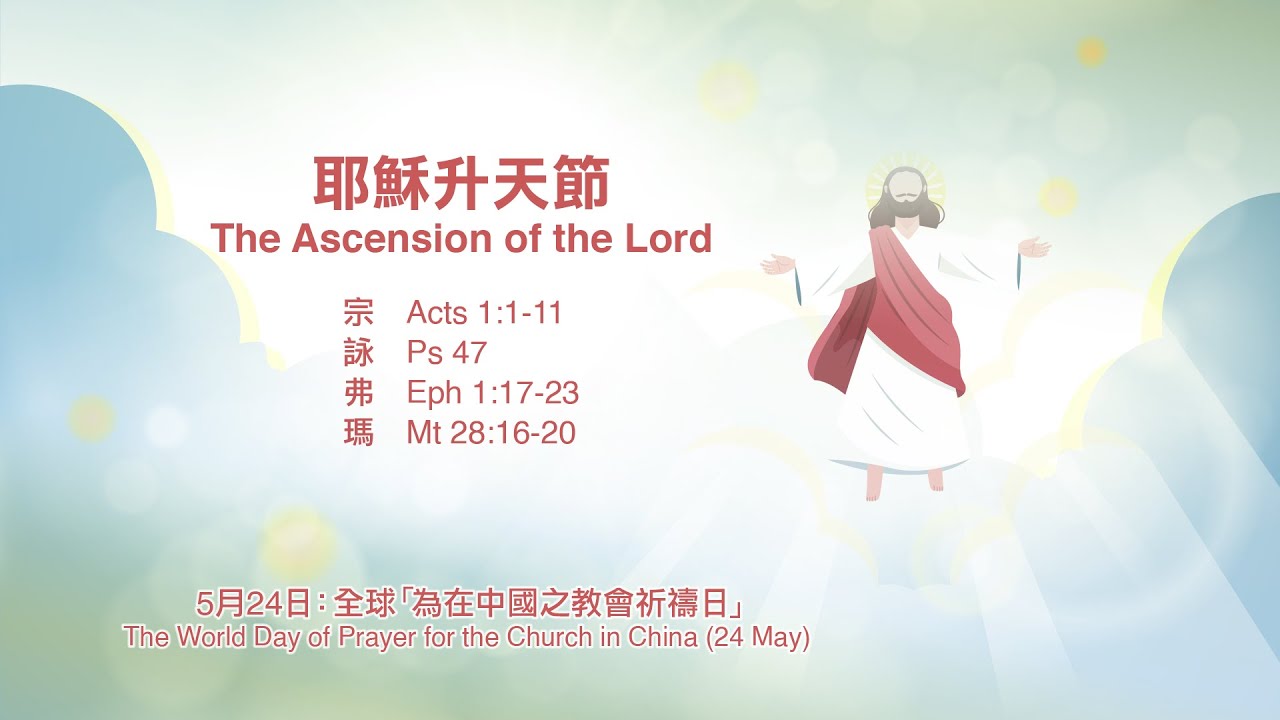 耶穌升天節
The Ascension of the Lord

宗 Acts 1:1-11
詠 Ps 47
弗 Eph 1:17-23
瑪 Mt 28:16-20

5月24日：全球「為在中國之教會祈禱日」
The World Day of Prayer for the Church in China (24 May)